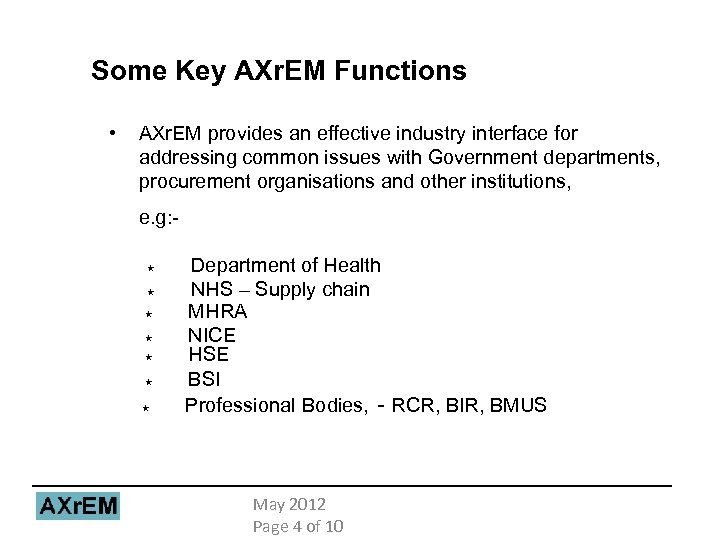 Some Key AXrEM Functions

• AXrEM provides an effective industry interface for addressing common issues with Government departments, procurement organisations and other institutions,

e.g:-

* Department of Health
* NHS – Supply chain
* MHRA
* NICE
* HSE
* BSI
* Professional Bodies, - RCR, BIR, BMUS

AXrEM

May 2012
Page 4 of 10